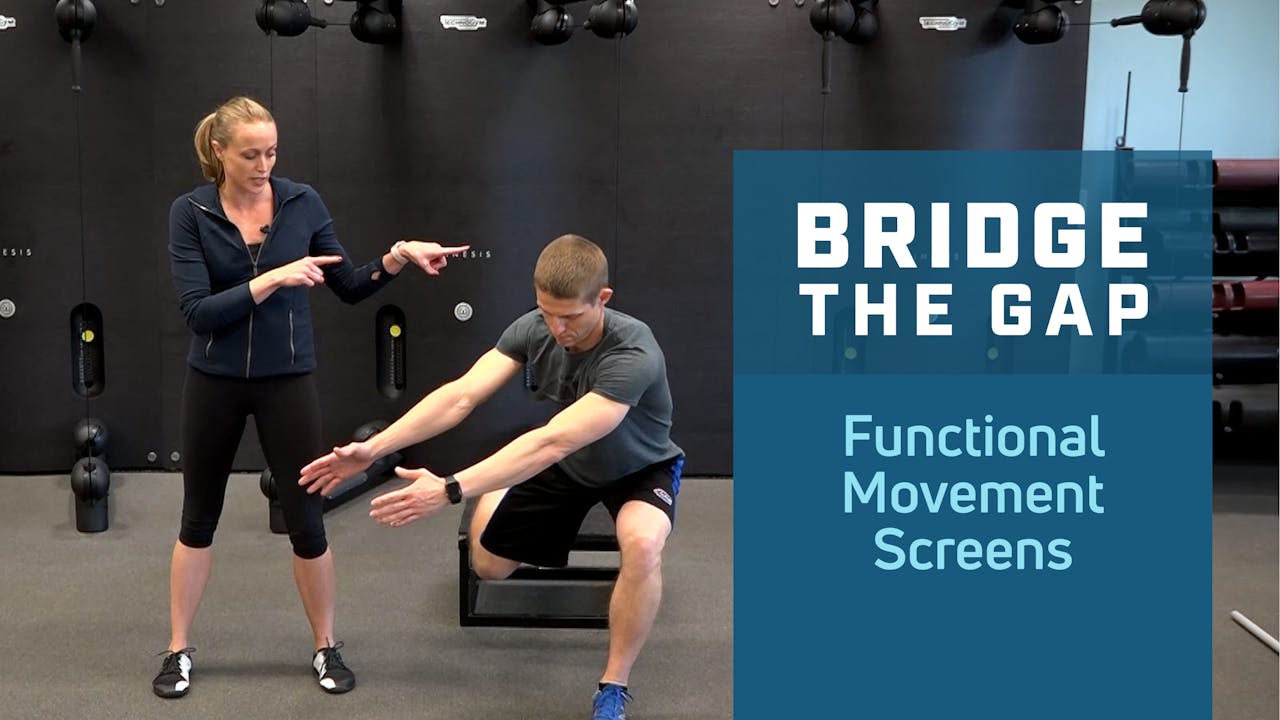 BRIDGE THE GAP

Functional Movement Screens